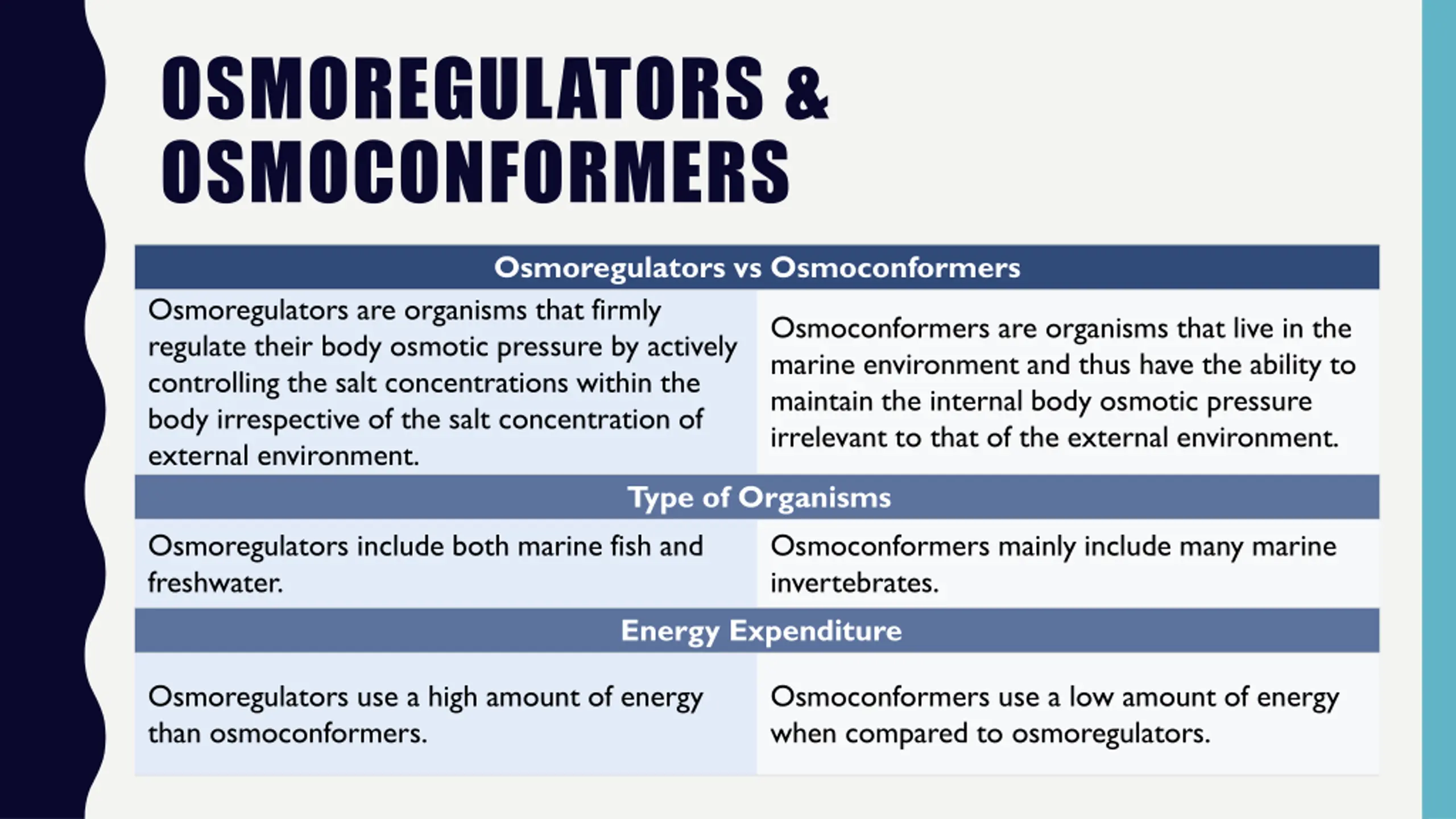 OSMOREGULATORS & OSMOCONFORMERS

| Osmoregulators vs Osmoconformers | |
|---|---|
| Osmoregulators are organisms that firmly regulate their body osmotic pressure by actively controlling the salt concentrations within the body irrespective of the salt concentration of external environment. | Osmoconformers are organisms that live in the marine environment and thus have the ability to maintain the internal body osmotic pressure irrelevant to that of the external environment. |
| Type of Organisms | |
| Osmoregulators include both marine fish and freshwater. | Osmoconformers mainly include many marine invertebrates. |
| Energy Expenditure | |
| Osmoregulators use a high amount of energy than osmoconformers. | Osmoconformers use a low amount of energy when compared to osmoregulators. |